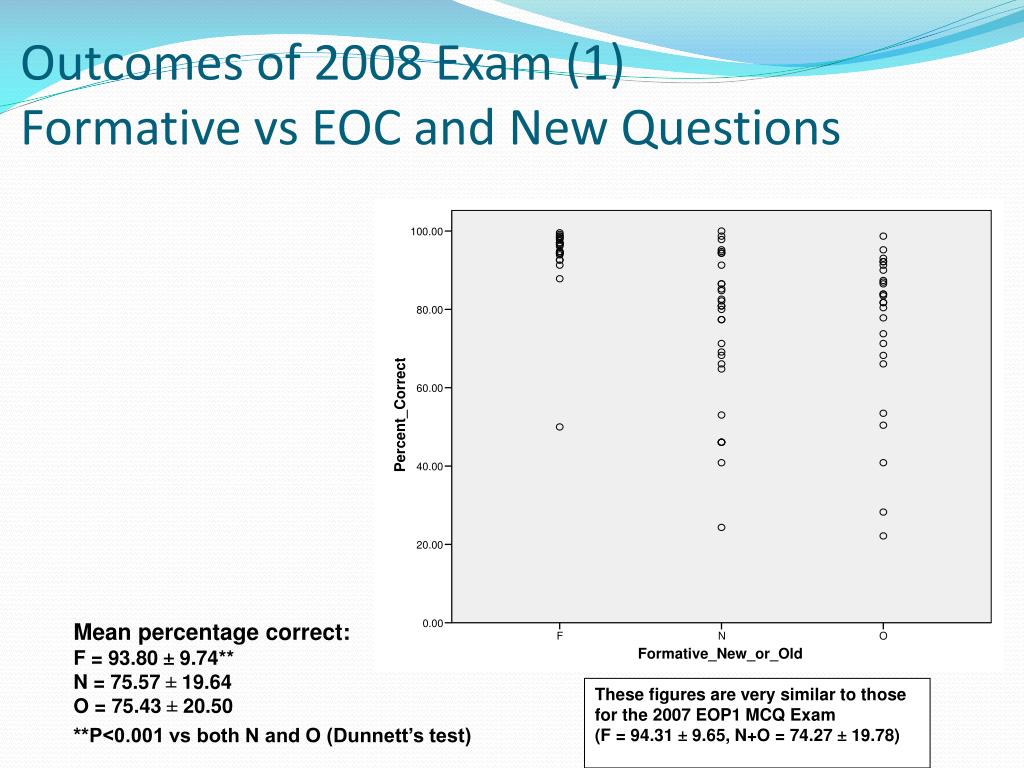 Outcomes of 2008 Exam (1)
Formative vs EOC and New Questions

100.00
80.00
60.00
40.00
20.00
0.00
Percent_Correct
F
N
O
Formative_New_or_Old

Mean percentage correct:
F = 93.80 ± 9.74**
N = 75.57 ± 19.64
O = 75.43 ± 20.50
**P<0.001 vs both N and O (Dunnett's test)

These figures are very similar to those for the 2007 EOP1 MCQ Exam
(F = 94.31 ± 9.65, N+O = 74.27 ± 19.78)